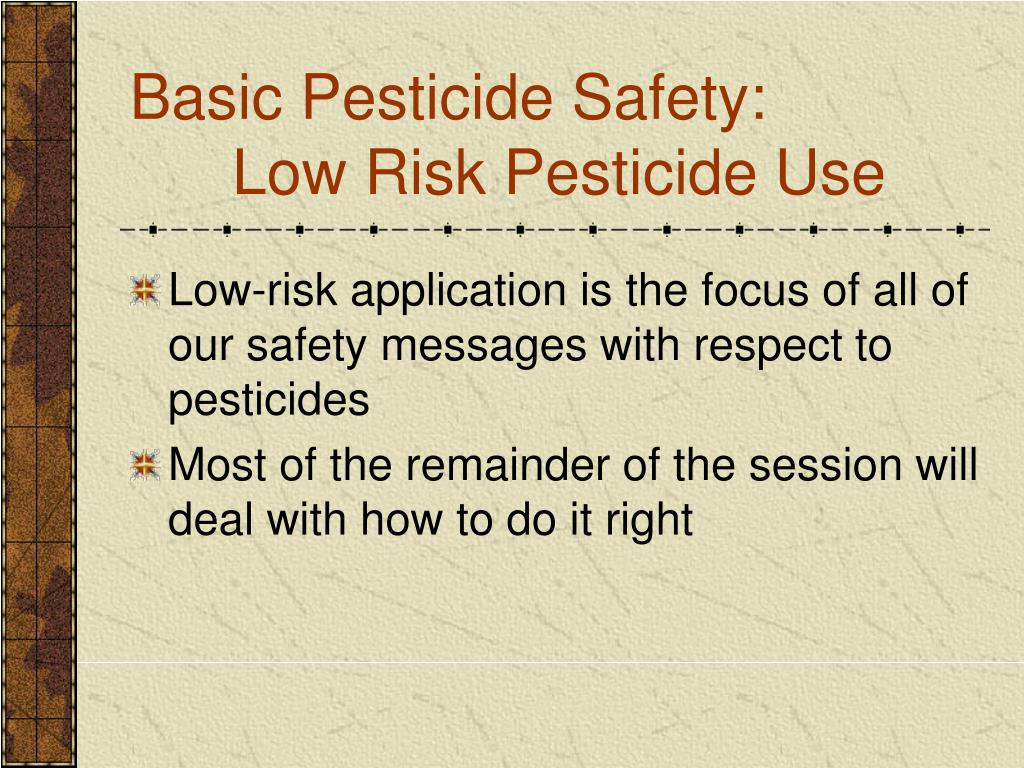 Basic Pesticide Safety:
Low Risk Pesticide Use

Low-risk application is the focus of all of our safety messages with respect to pesticides

Most of the remainder of the session will deal with how to do it right